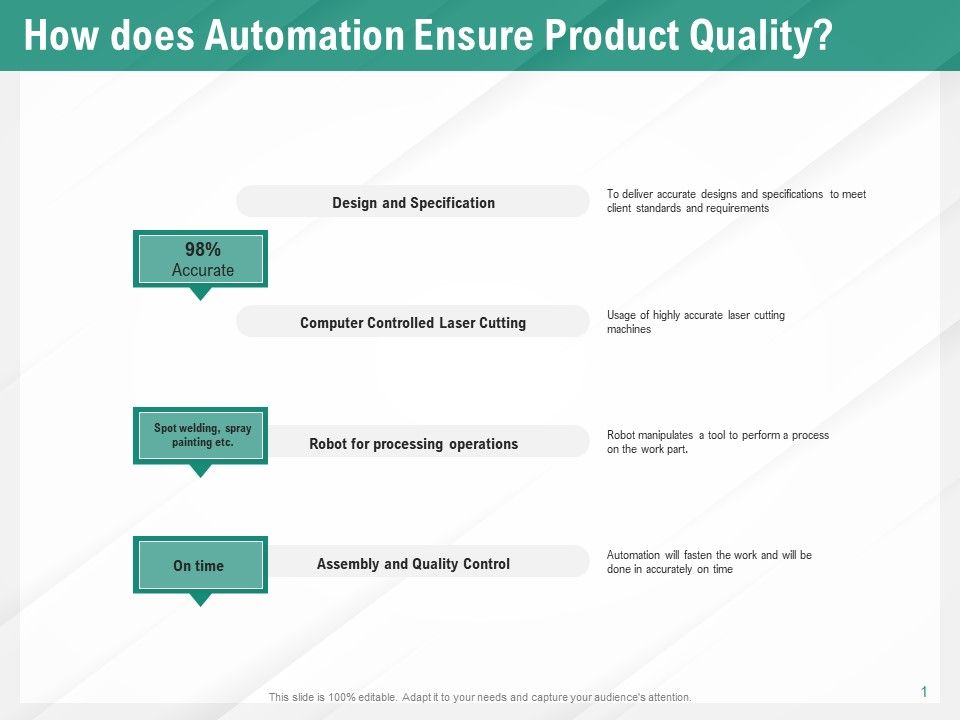 How does Automation Ensure Product Quality?

Design and Specification

To deliver accurate designs and specifications to meet client standards and requirements

98%
Accurate

Computer Controlled Laser Cutting

Usage of highly accurate laser cutting machines

Spot welding, spray painting etc.

Robot for processing operations

Robot manipulates a tool to perform a process on the work part.

On time

Assembly and Quality Control

Automation will fasten the work and will be done in accurately on time

This slide is 100% editable. Adapt it to your needs and capture your audience's attention.

1